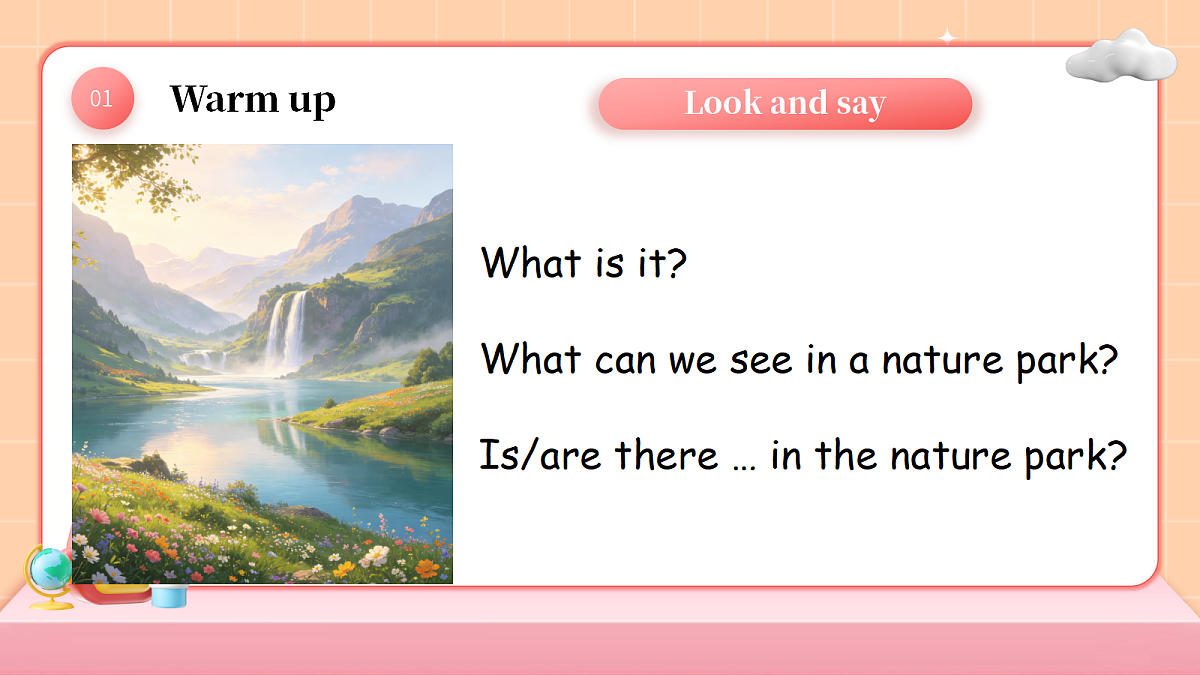 01

Warm up

Look and say

What is it?

What can we see in a nature park?

Is/are there … in the nature park?